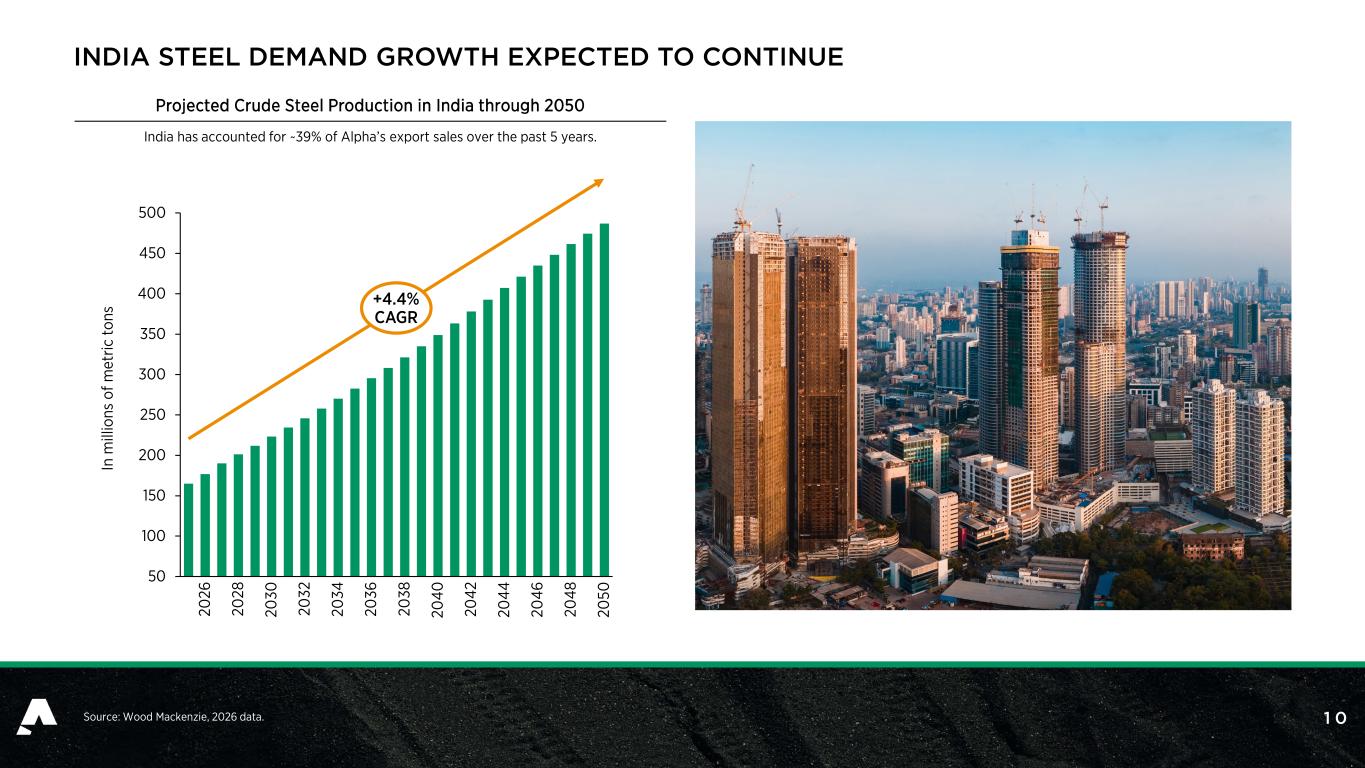 INDIA STEEL DEMAND GROWTH EXPECTED TO CONTINUE

Projected Crude Steel Production in India through 2050

India has accounted for ~39% of Alpha's export sales over the past 5 years.

In millions of metric tons

500
450
400
350
300
250
200
150
100
50

+4.4% CAGR

2026 2028 2030 2032 2034 2036 2038 2040 2042 2044 2046 2048 2050

Source: Wood Mackenzie, 2026 data.

10